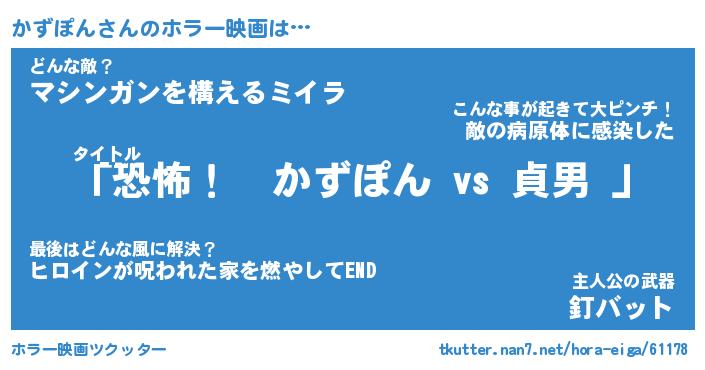 かずぽんさんのホラー映画は…

どんな敵？
マシンガンを構えるミイラ

こんな事が起きて大ピンチ！
敵の病原体に感染した

タイトル
「恐怖！　かずぽん vs 貞男 」

最後はどんな風に解決？
ヒロインが呪われた家を燃やしてEND

主人公の武器
釘バット

ホラー映画ツクッター

tkutter.nan7.net/hora-eiga/61178